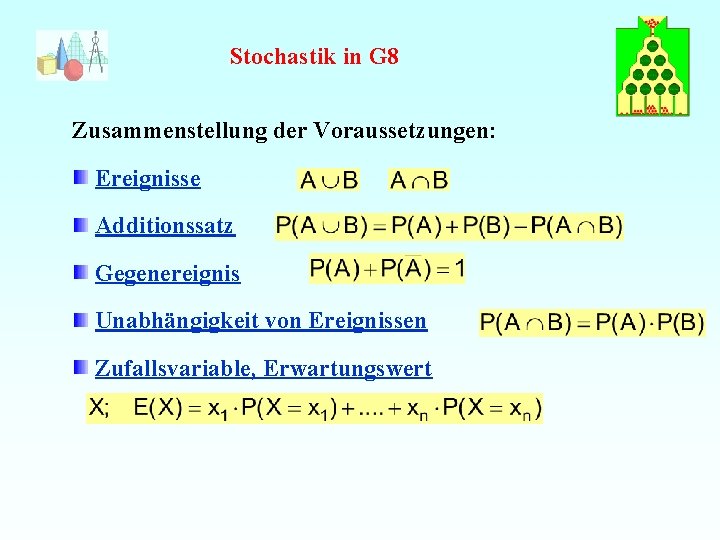 Stochastik in G8

Zusammenstellung der Voraussetzungen:

Ereignisse $A \cup B$ $A \cap B$

Additionssatz $P(A \cup B) = P(A) + P(B) - P(A \cap B)$

Gegenereignis $P(A) + P(\overline{A}) = 1$

Unabhängigkeit von Ereignissen $P(A \cap B) = P(A) \cdot P(B)$

Zufallsvariable, Erwartungswert

$X; \quad E(X) = x_1 \cdot P(X = x_1) + .... + x_n \cdot P(X = x_n)$